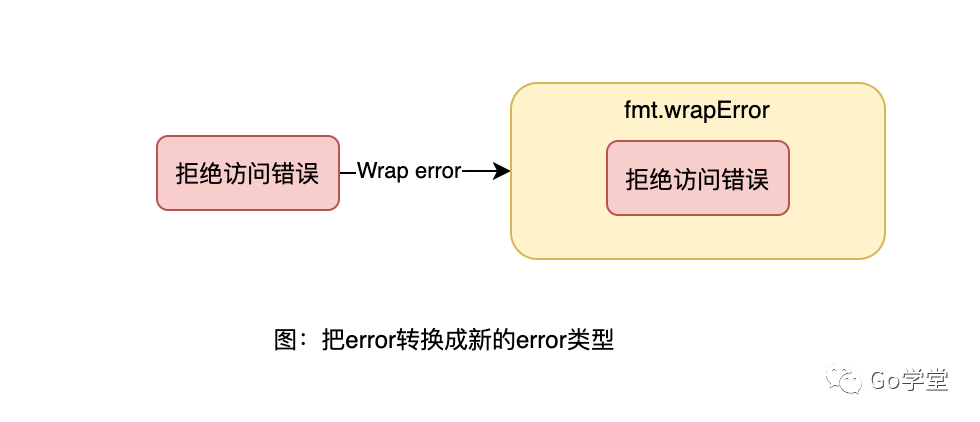 拒绝访问错误

Wrap error

fmt.wrapError

拒绝访问错误

图：把error转换成新的error类型

Go学堂